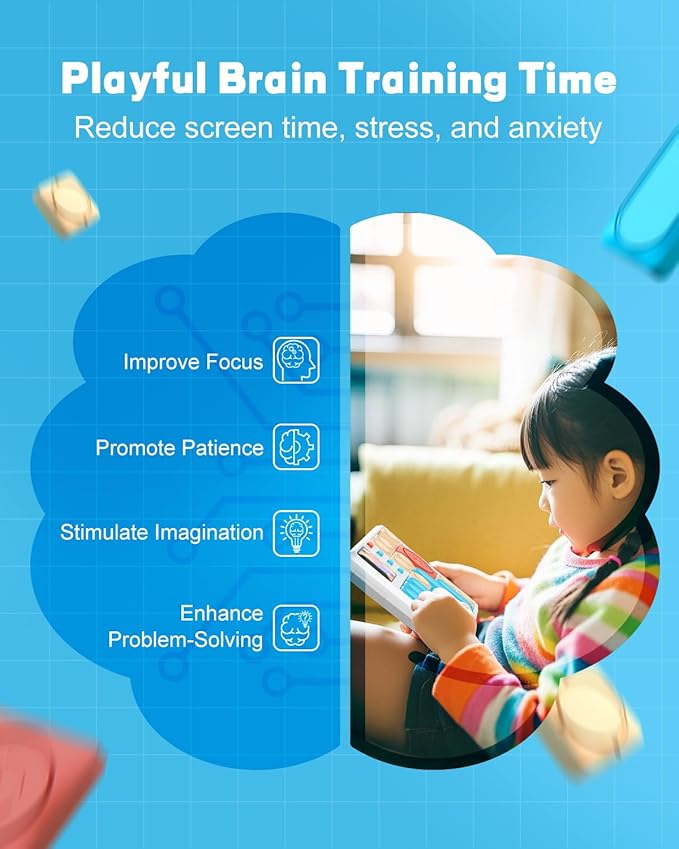 Playful Brain Training Time
Reduce screen time, stress, and anxiety

Improve Focus

Promote Patience

Stimulate Imagination

Enhance Problem-Solving